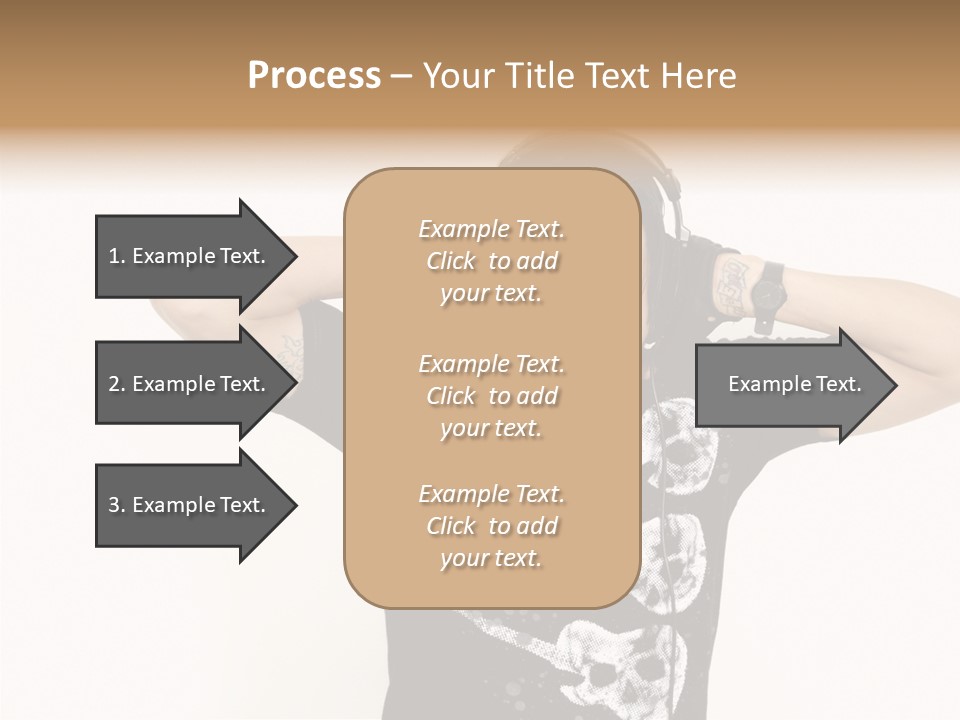 Process – Your Title Text Here

1. Example Text.

2. Example Text.

3. Example Text.

Example Text. Click to add your text.

Example Text. Click to add your text.

Example Text. Click to add your text.

Example Text.